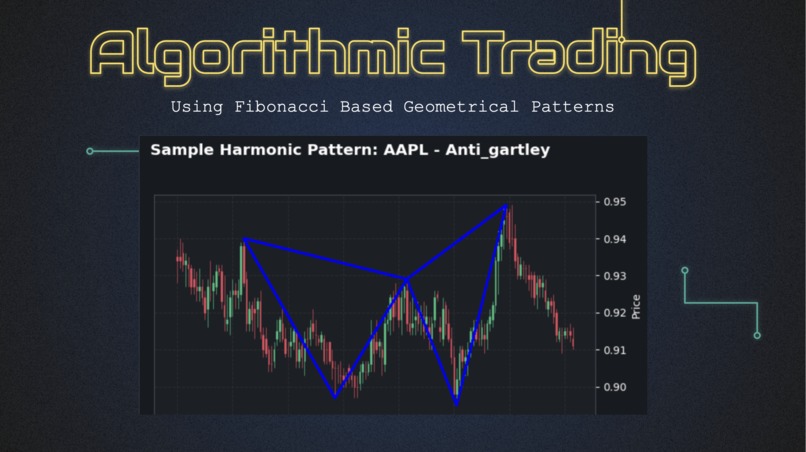 Algorithmic Trading

Using Fibonacci Based Geometrical Patterns

Sample Harmonic Pattern: AAPL - Anti_gartley

0.95
0.94
0.93
0.92
0.91
0.90
Price